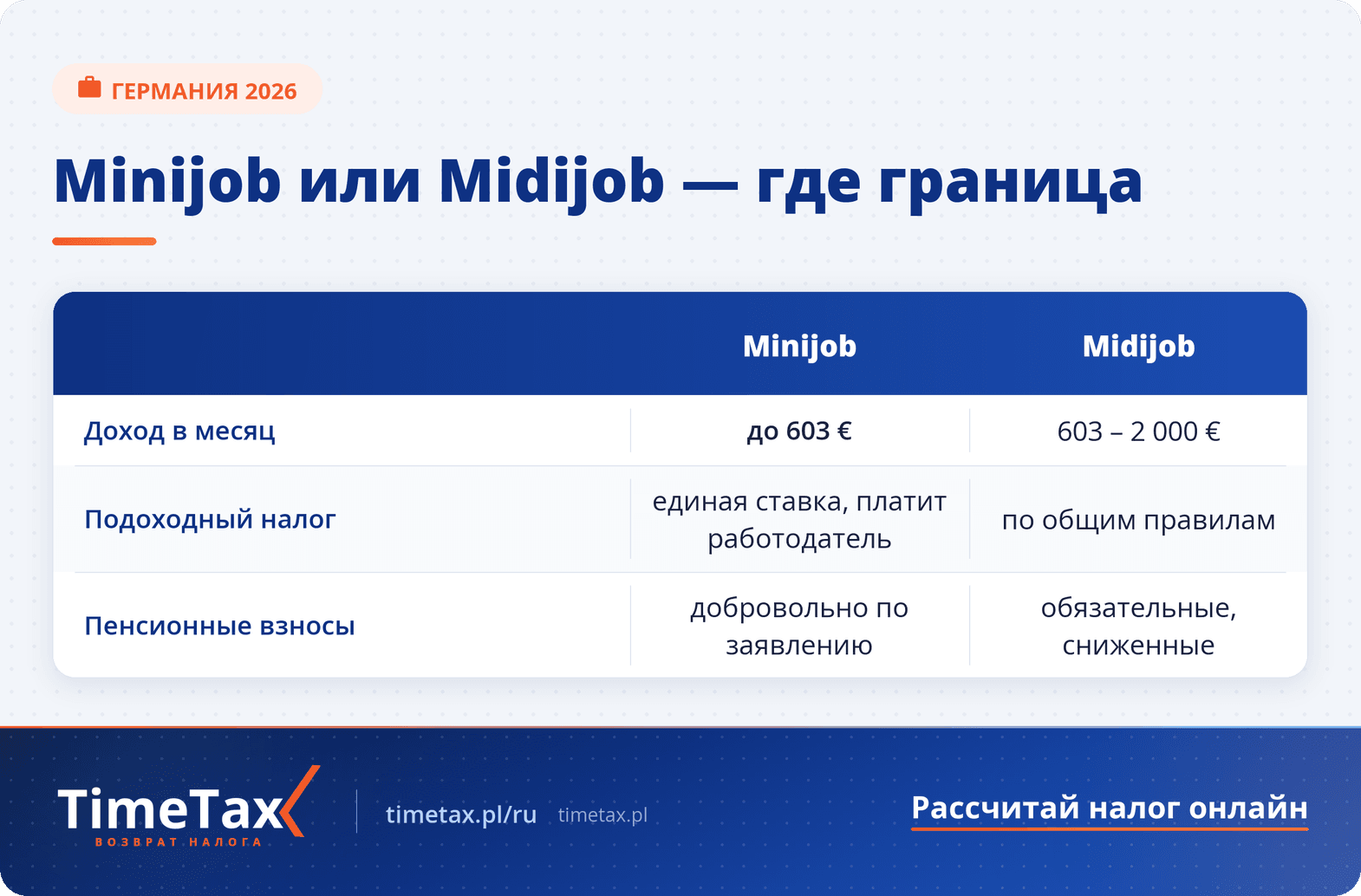 ГЕРМАНИЯ 2026

Minijob или Midijob — где граница

| | Minijob | Midijob |
|---|---|---|
| Доход в месяц | до 603 € | 603 – 2 000 € |
| Подоходный налог | единая ставка, платит работодатель | по общим правилам |
| Пенсионные взносы | добровольно по заявлению | обязательные, сниженные |

TimeTax
ВОЗВРАТ НАЛОГА

timetax.pl/ru timetax.pl

Рассчитай налог онлайн